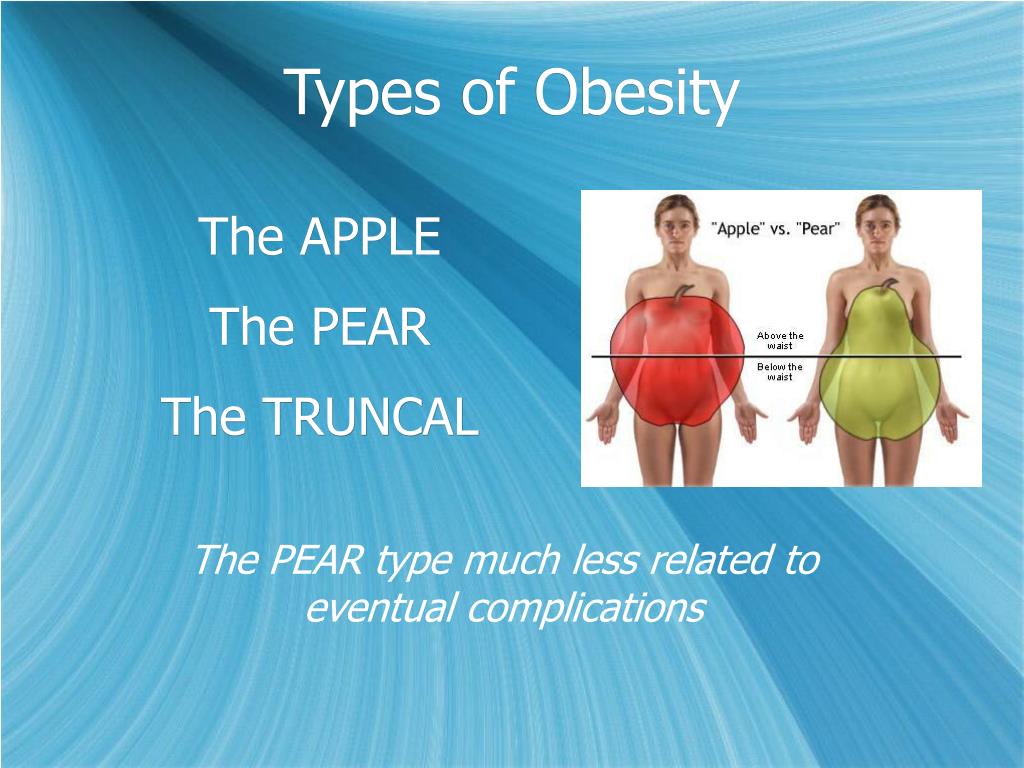 Types of Obesity

The APPLE

The PEAR

The TRUNCAL

"Apple" vs. "Pear"

Above the waist

Below the waist

The PEAR type much less related to eventual complications